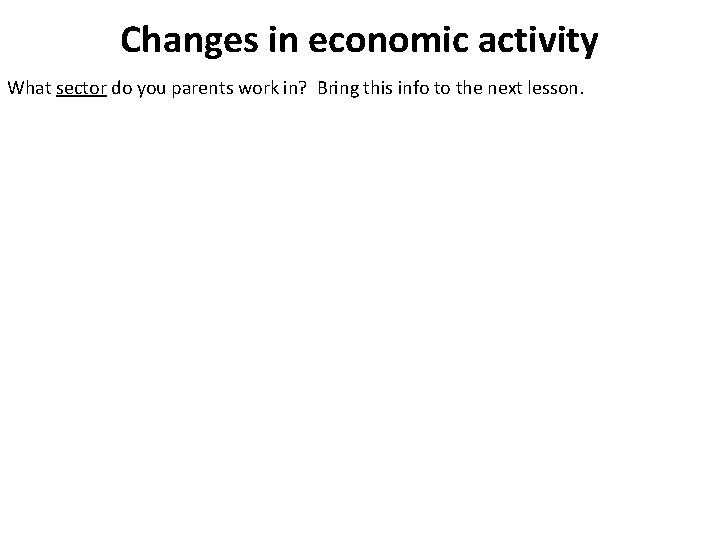 Changes in economic activity

What sector do you parents work in?  Bring this info to the next lesson.